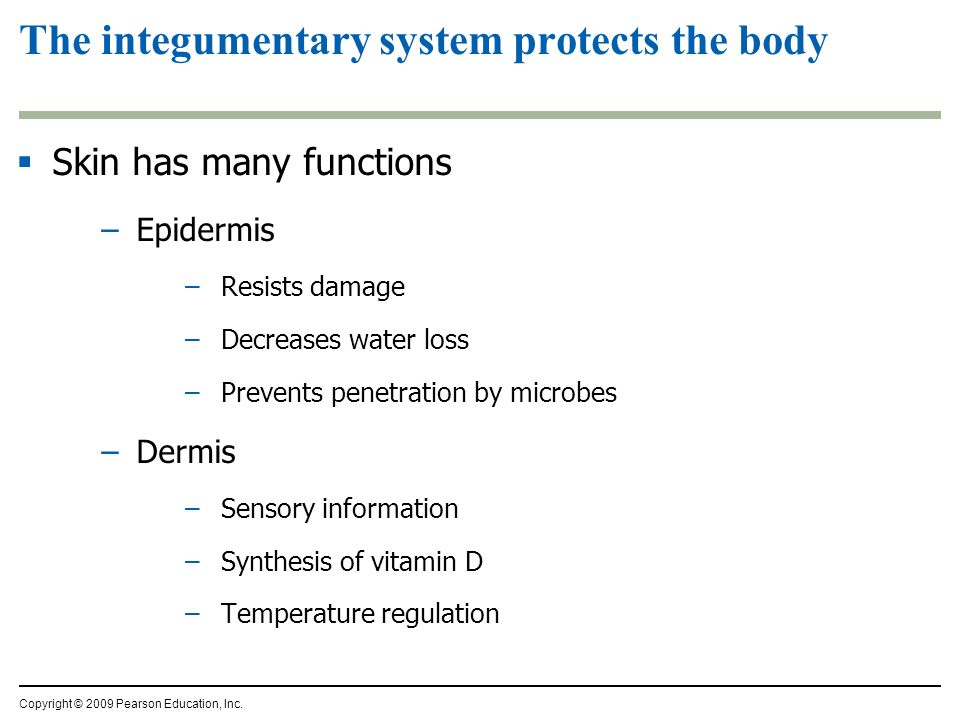 The integumentary system protects the body

▪ Skin has many functions

– Epidermis

– Resists damage

– Decreases water loss

– Prevents penetration by microbes

– Dermis

– Sensory information

– Synthesis of vitamin D

– Temperature regulation

Copyright © 2009 Pearson Education, Inc.